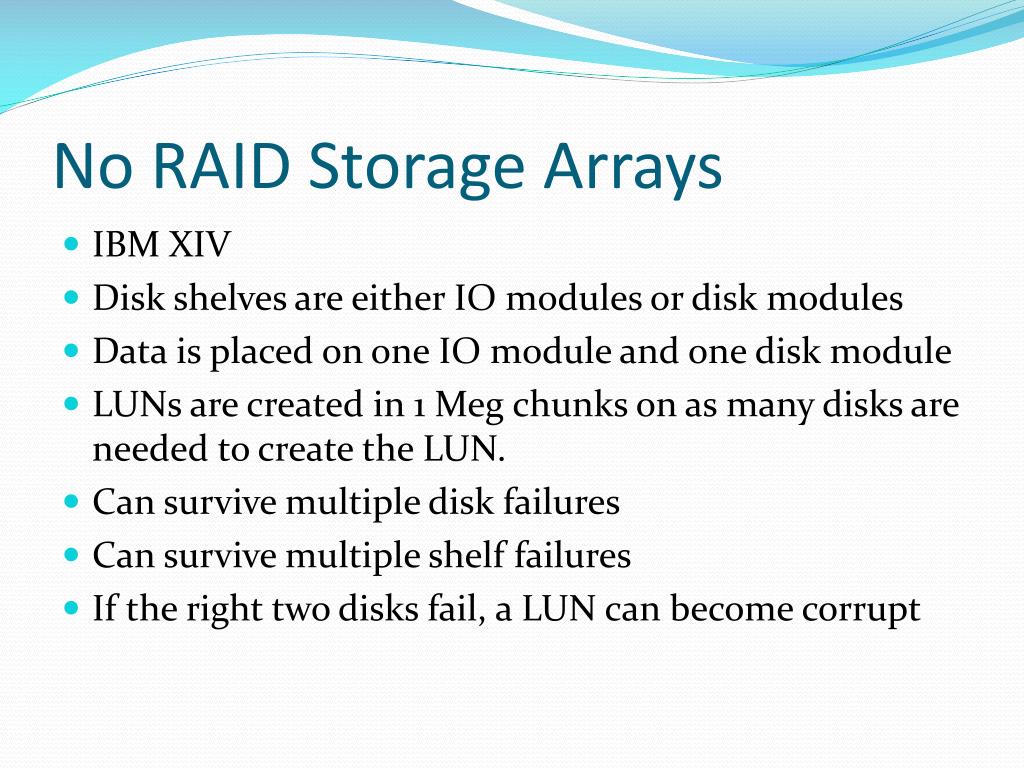 No RAID Storage Arrays

- IBM XIV
- Disk shelves are either IO modules or disk modules
- Data is placed on one IO module and one disk module
- LUNs are created in 1 Meg chunks on as many disks are needed to create the LUN.
- Can survive multiple disk failures
- Can survive multiple shelf failures
- If the right two disks fail, a LUN can become corrupt